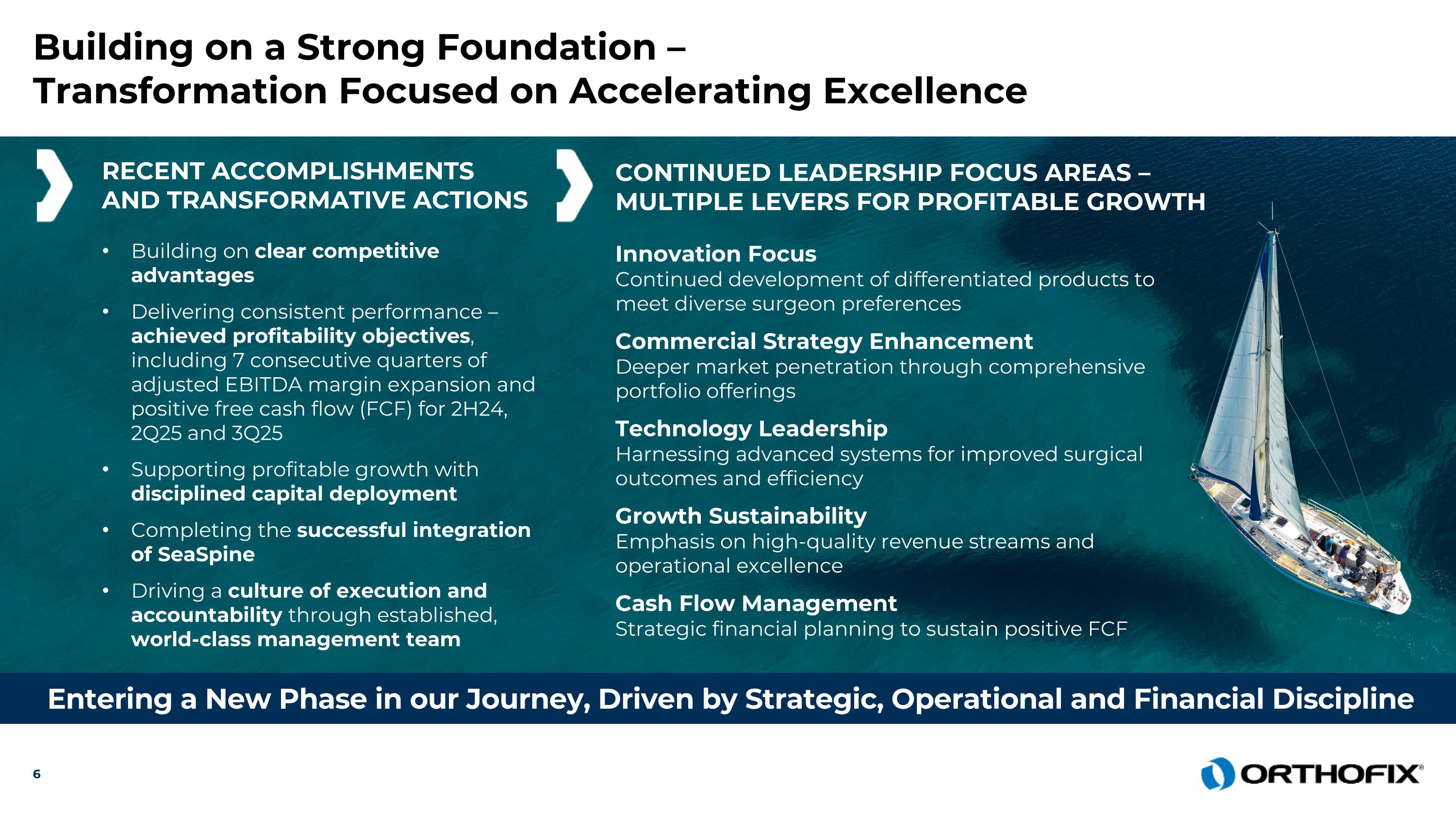 Building on a Strong Foundation – Transformation Focused on Accelerating Excellence

RECENT ACCOMPLISHMENTS AND TRANSFORMATIVE ACTIONS

• Building on clear competitive advantages
• Delivering consistent performance – achieved profitability objectives, including 7 consecutive quarters of adjusted EBITDA margin expansion and positive free cash flow (FCF) for 2H24, 2Q25 and 3Q25
• Supporting profitable growth with disciplined capital deployment
• Completing the successful integration of SeaSpine
• Driving a culture of execution and accountability through established, world-class management team

CONTINUED LEADERSHIP FOCUS AREAS – MULTIPLE LEVERS FOR PROFITABLE GROWTH

Innovation Focus
Continued development of differentiated products to meet diverse surgeon preferences

Commercial Strategy Enhancement
Deeper market penetration through comprehensive portfolio offerings

Technology Leadership
Harnessing advanced systems for improved surgical outcomes and efficiency

Growth Sustainability
Emphasis on high-quality revenue streams and operational excellence

Cash Flow Management
Strategic financial planning to sustain positive FCF

Entering a New Phase in our Journey, Driven by Strategic, Operational and Financial Discipline

6

ORTHOFIX®